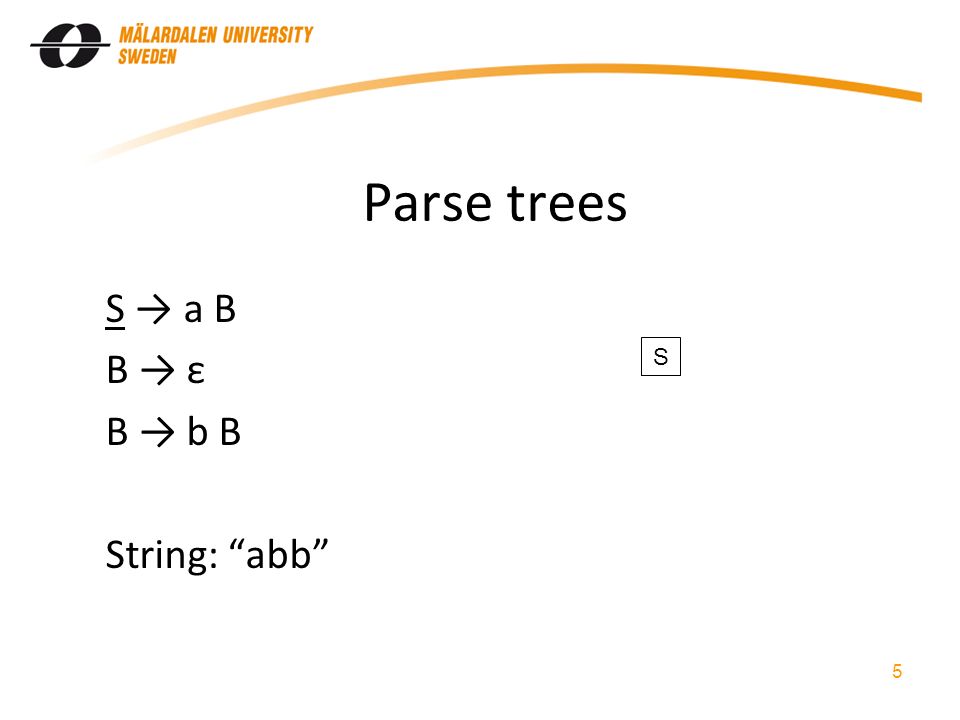 MÄLARDALEN UNIVERSITY
SWEDEN

Parse trees

S → a B
B → ε
B → b B

String: “abb”

S

5